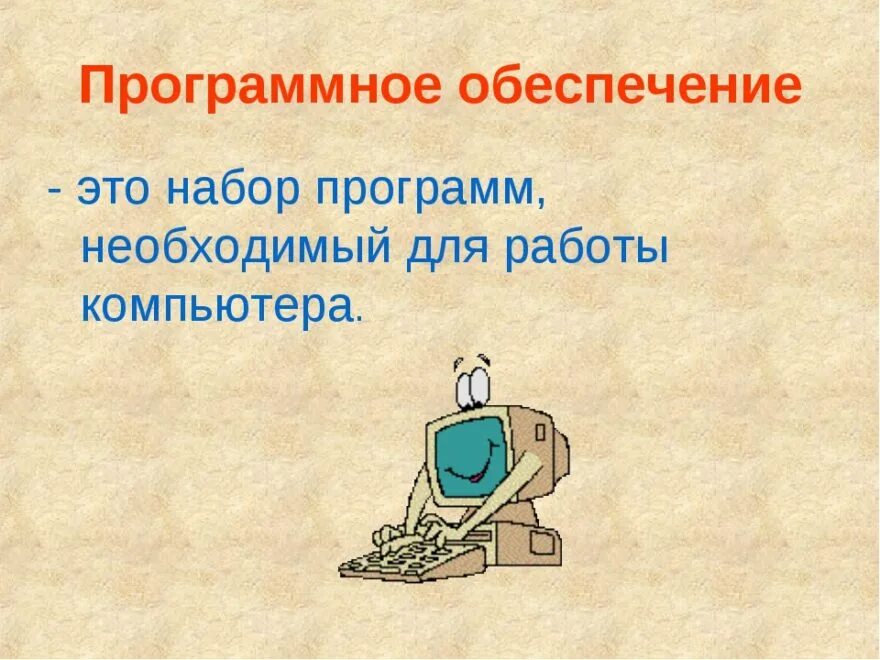 Программное обеспечение

- это набор программ, необходимый для работы компьютера.